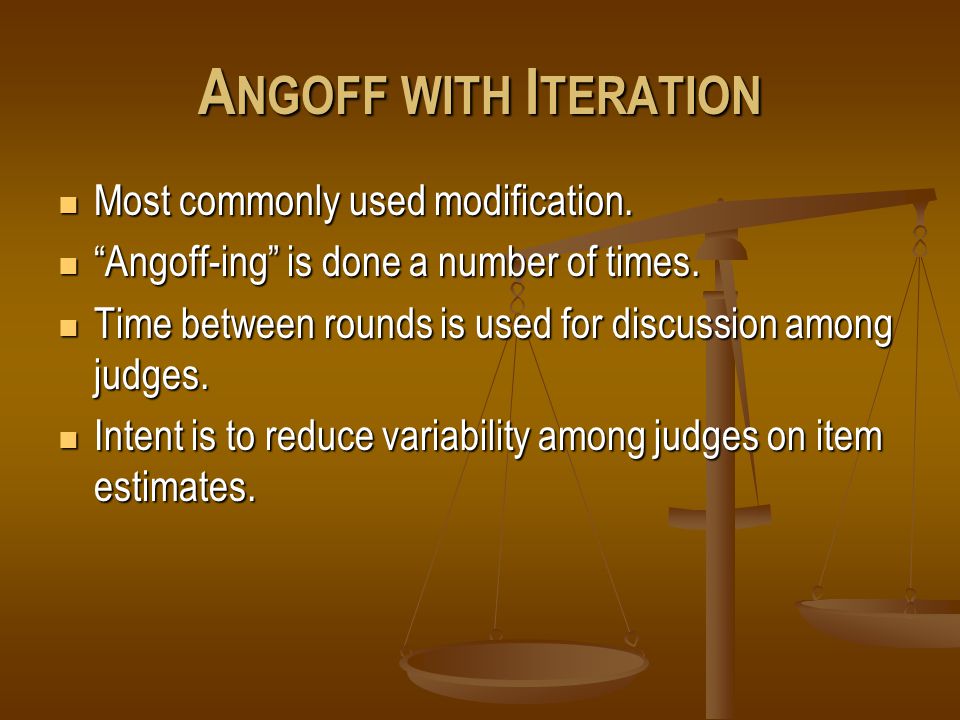 ANGOFF WITH ITERATION

- Most commonly used modification.
- “Angoff-ing” is done a number of times.
- Time between rounds is used for discussion among judges.
- Intent is to reduce variability among judges on item estimates.